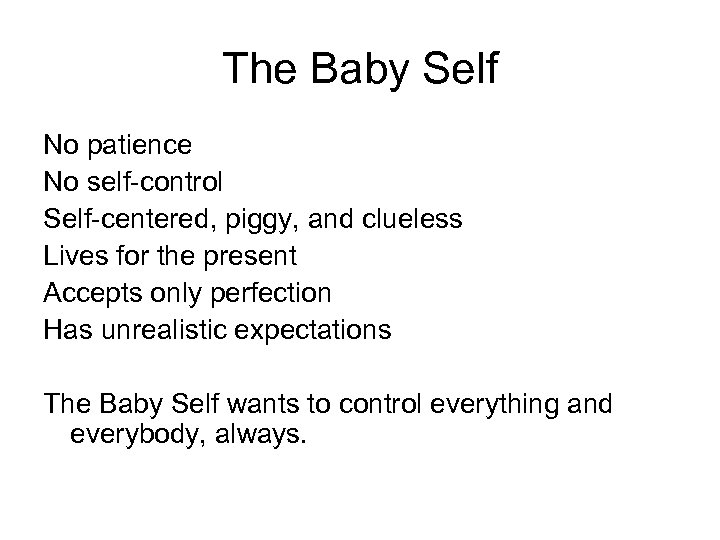 The Baby Self

No patience
No self-control
Self-centered, piggy, and clueless
Lives for the present
Accepts only perfection
Has unrealistic expectations

The Baby Self wants to control everything and everybody, always.